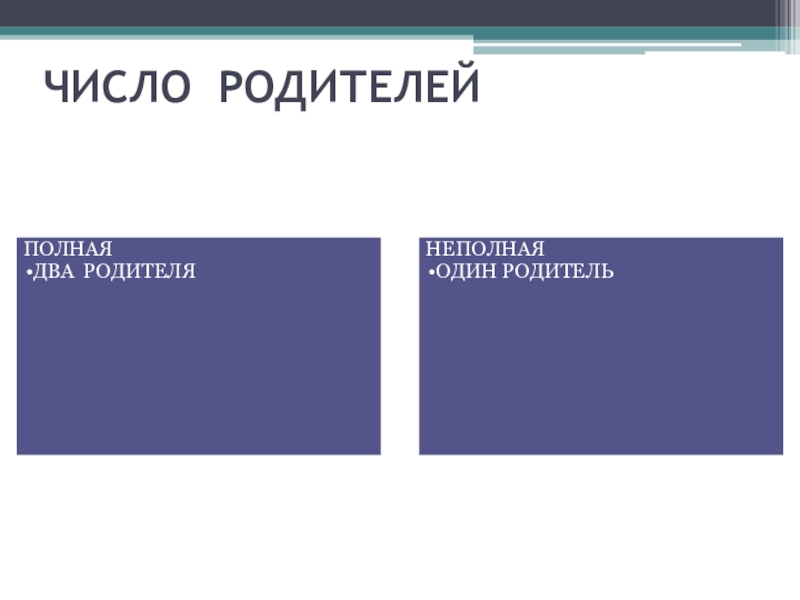 ЧИСЛО РОДИТЕЛЕЙ

ПОЛНАЯ
•ДВА РОДИТЕЛЯ

НЕПОЛНАЯ
•ОДИН РОДИТЕЛЬ